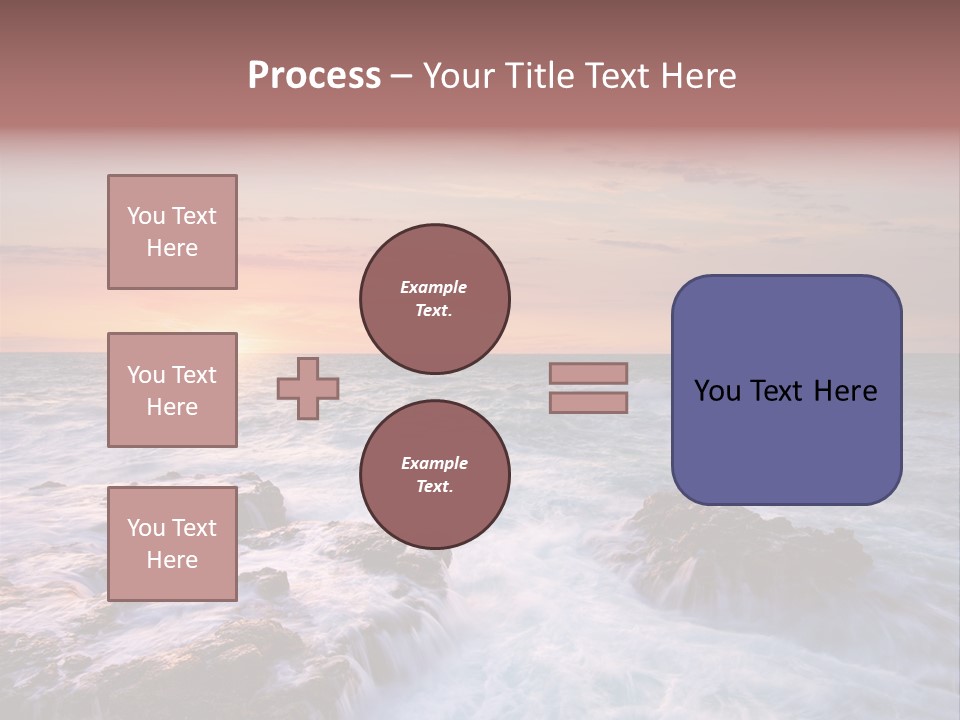 Process – Your Title Text Here

You Text Here

You Text Here

You Text Here

Example Text.

Example Text.

You Text Here